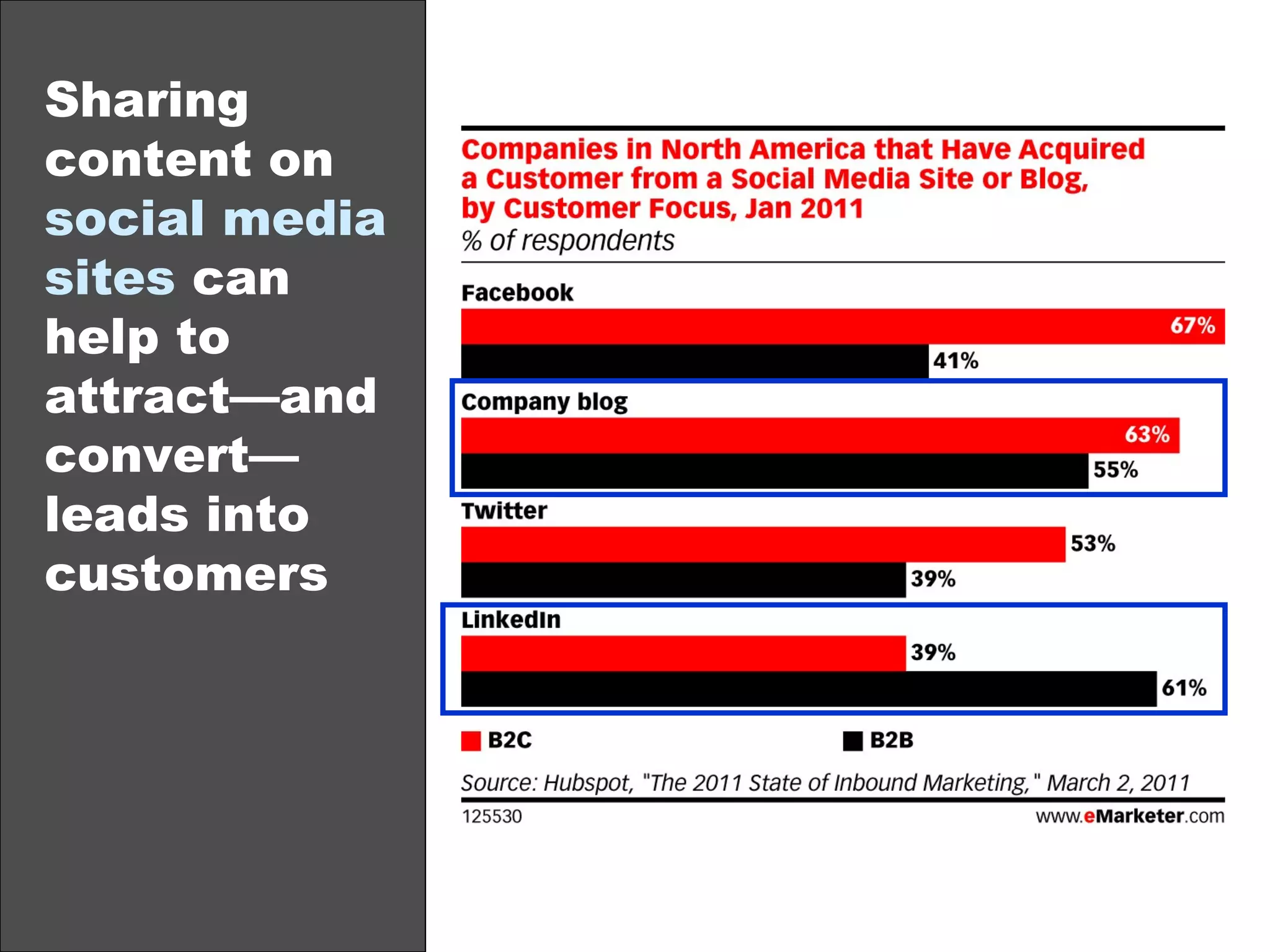 Sharing content on social media sites can help to attract—and convert—leads into customers

Companies in North America that Have Acquired a Customer from a Social Media Site or Blog, by Customer Focus, Jan 2011
% of respondents

Facebook
67%
41%

Company blog
63%
55%

Twitter
53%
39%

LinkedIn
39%
61%

B2C
B2B

Source: Hubspot, "The 2011 State of Inbound Marketing," March 2, 2011
125530
www.eMarketer.com